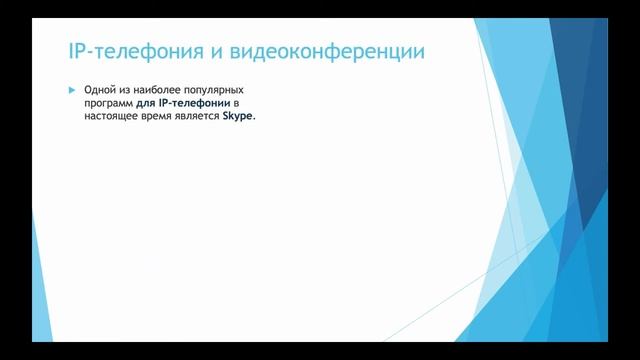 IP-телефония и видеоконференции

Одной из наиболее популярных программ для IP-телефонии в настоящее время является Skype.